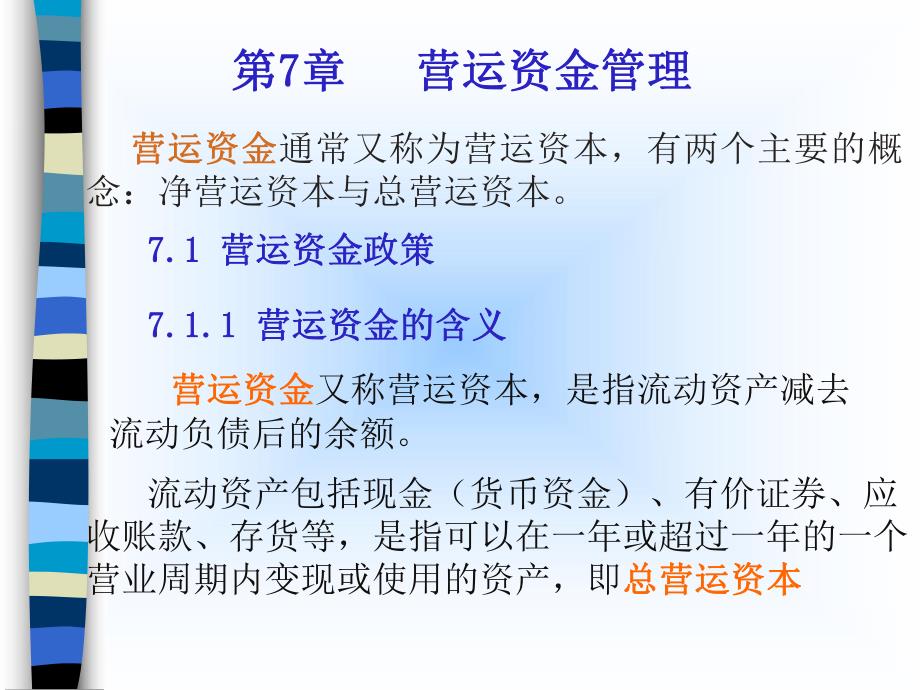 第7章　营运资金管理

营运资金通常又称为营运资本，有两个主要的概念：净营运资本与总营运资本。

7.1 营运资金政策

7.1.1 营运资金的含义

营运资金又称营运资本，是指流动资产减去流动负债后的余额。

流动资产包括现金（货币资金）、有价证券、应收账款、存货等，是指可以在一年或超过一年的一个营业周期内变现或使用的资产，即总营运资本